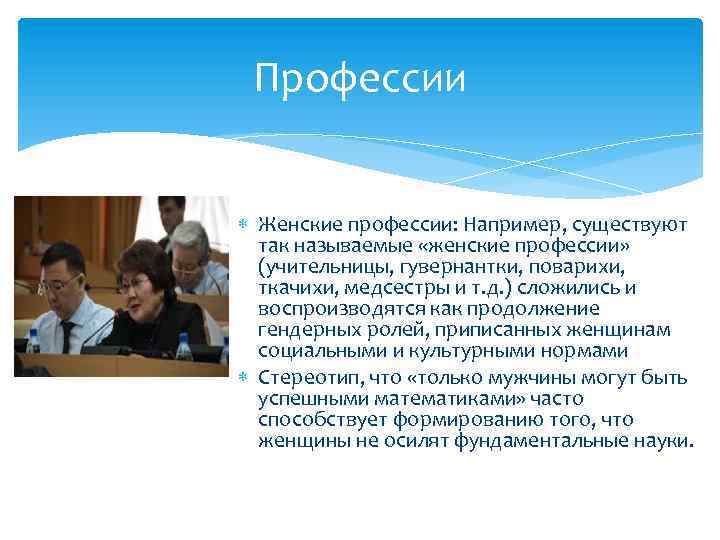 Профессии

Женские профессии: Например, существуют так называемые «женские профессии» (учительницы, гувернантки, поварихи, ткачихи, медсестры и т.д.) сложились и воспроизводятся как продолжение гендерных ролей, приписанных женщинам социальными и культурными нормами

Стереотип, что «только мужчины могут быть успешными математиками» часто способствует формированию того, что женщины не осилят фундаментальные науки.